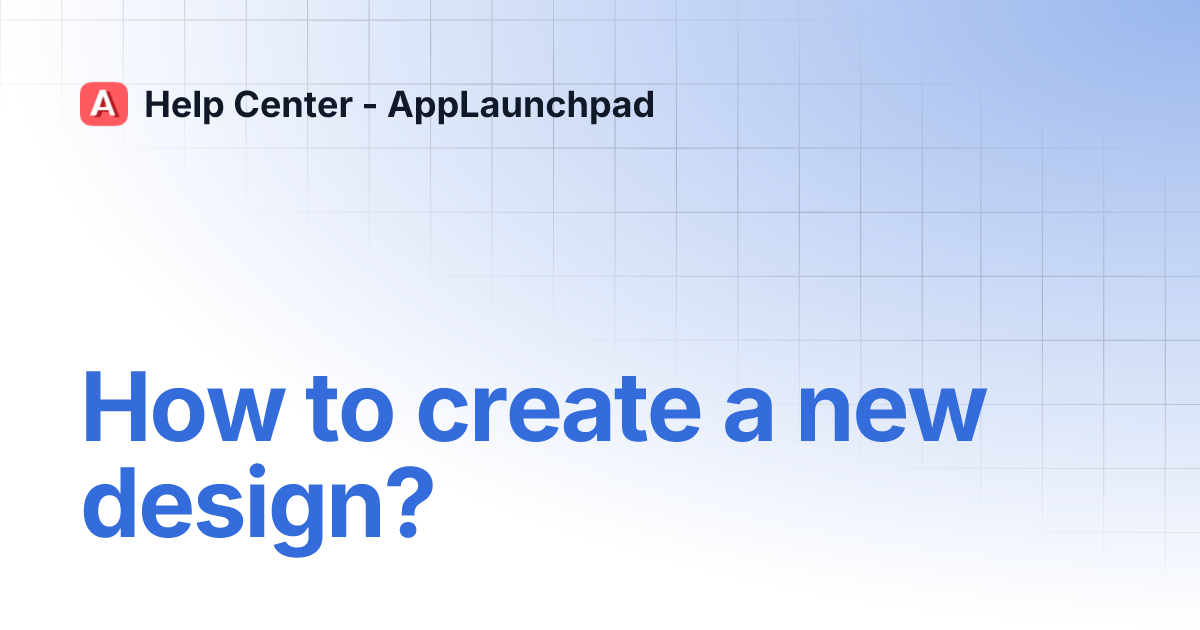 A Help Center - AppLaunchpad

How to create a new design?